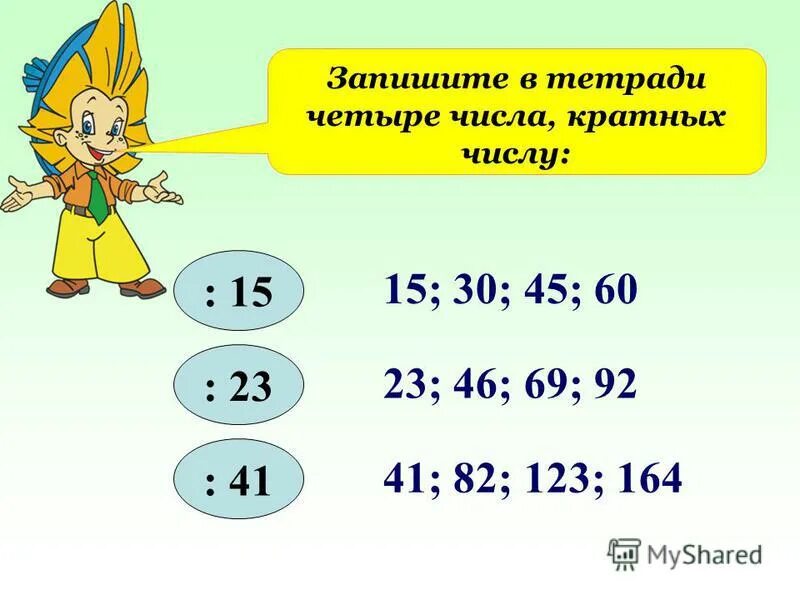 Запишите в тетради четыре числа, кратных числу:

: 15

15; 30; 45; 60

: 23

23; 46; 69; 92

: 41

41; 82; 123; 164

MyShared